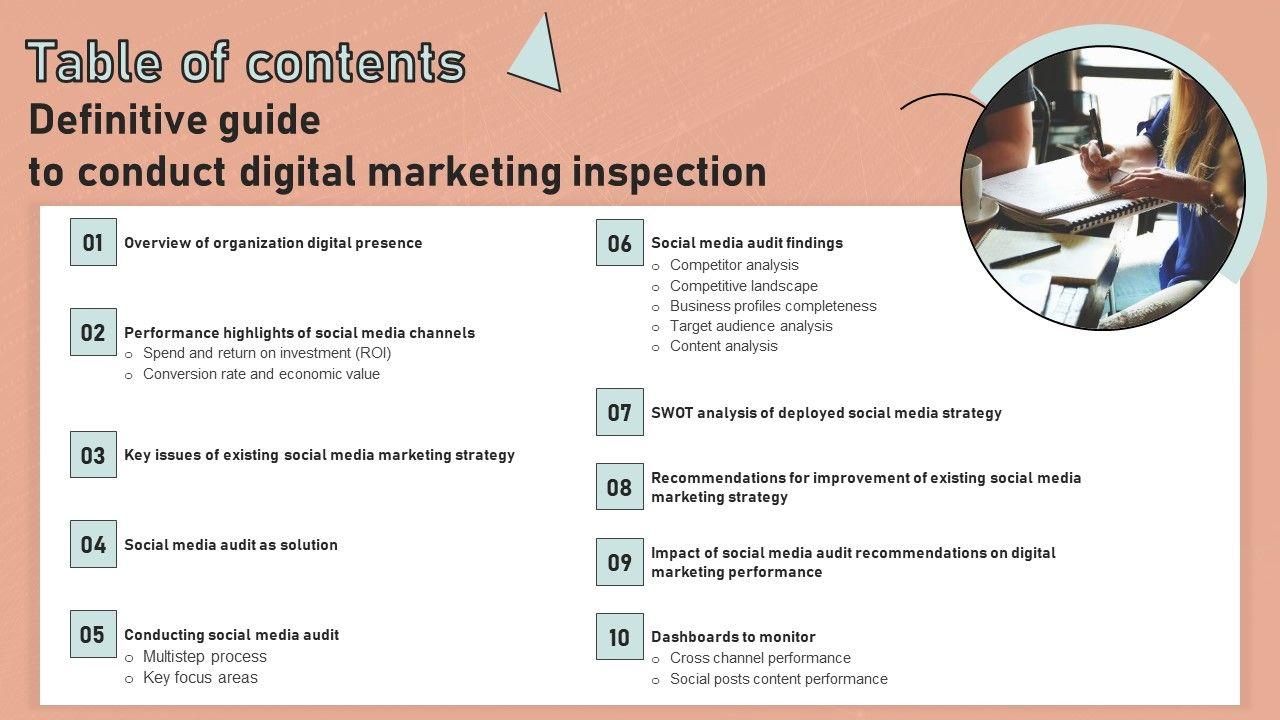 Table of contents

Definitive guide to conduct digital marketing inspection

01 Overview of organization digital presence

02 Performance highlights of social media channels
○ Spend and return on investment (ROI)
○ Conversion rate and economic value

03 Key issues of existing social media marketing strategy

04 Social media audit as solution

05 Conducting social media audit
○ Multistep process
○ Key focus areas

06 Social media audit findings
○ Competitor analysis
○ Competitive landscape
○ Business profiles completeness
○ Target audience analysis
○ Content analysis

07 SWOT analysis of deployed social media strategy

08 Recommendations for improvement of existing social media marketing strategy

09 Impact of social media audit recommendations on digital marketing performance

10 Dashboards to monitor
○ Cross channel performance
○ Social posts content performance